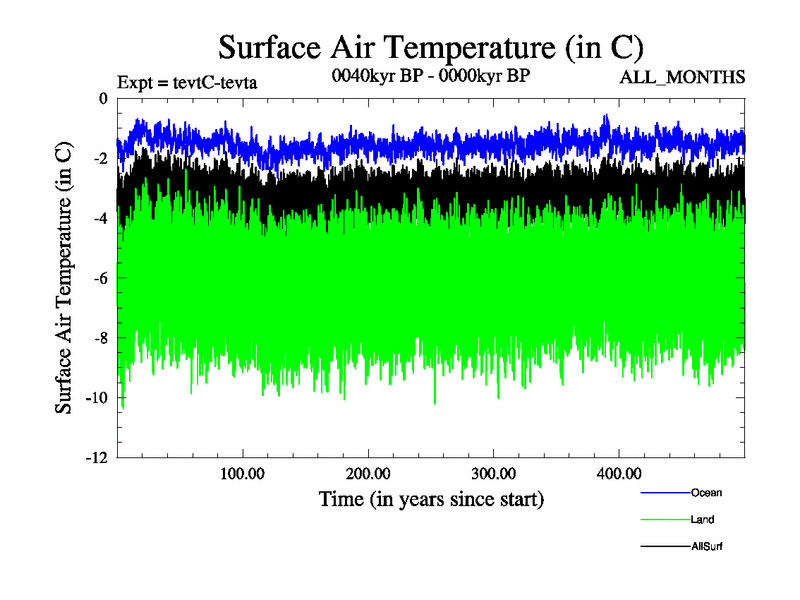 Surface Air Temperature (in C)

Expt = tevtC-tevta

0040kyr BP - 0000kyr BP

ALL_MONTHS

Surface Air Temperature (in C)

0

-2

-4

-6

-8

-10

-12

100.00

200.00

300.00

400.00

Time (in years since start)

Ocean

Land

AllSurf